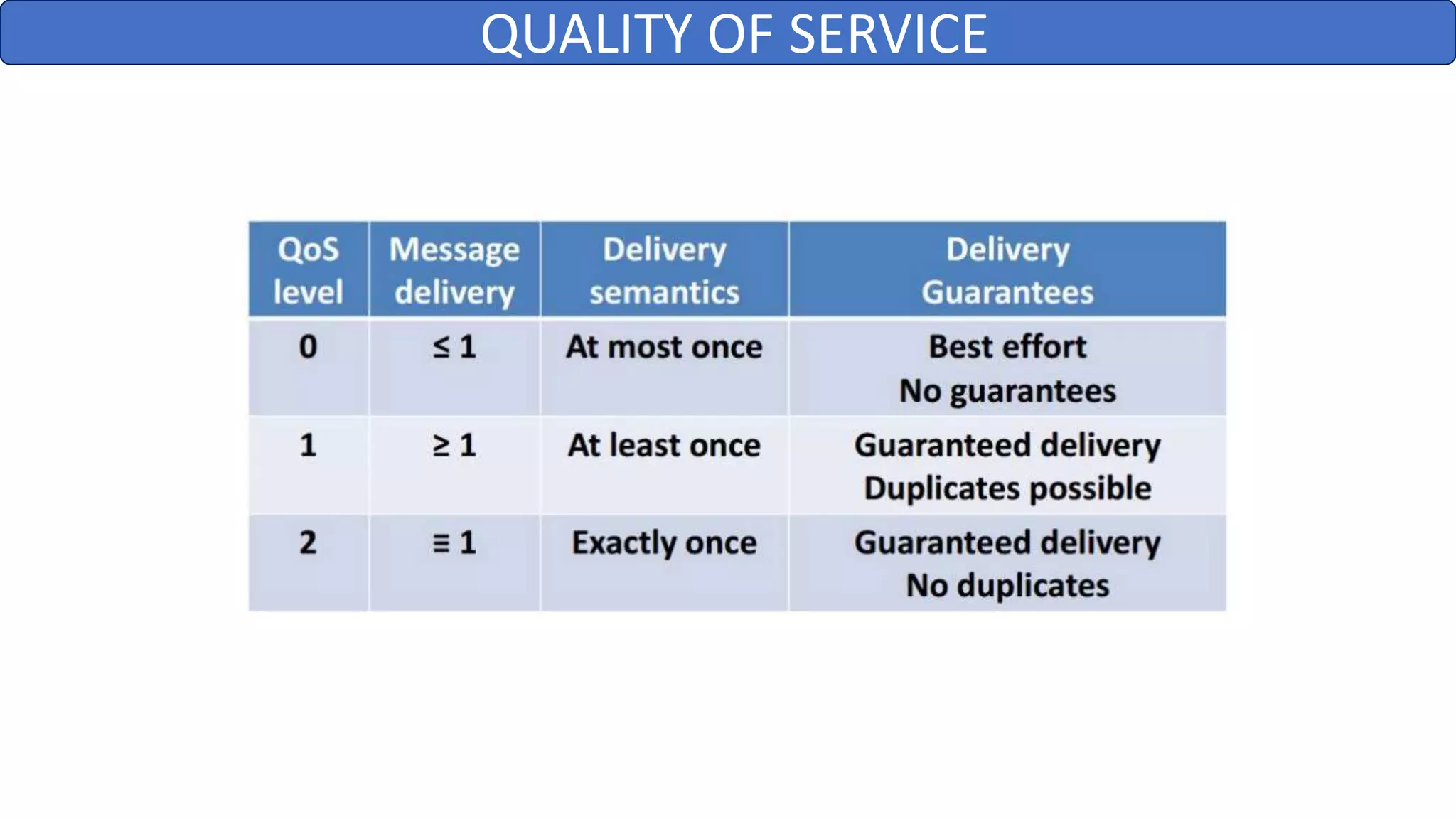 QUALITY OF SERVICE

| QoS level | Message delivery | Delivery semantics | Delivery Guarantees |
|---|---|---|---|
| 0 | $\leq 1$ | At most once | Best effort No guarantees |
| 1 | $\geq 1$ | At least once | Guaranteed delivery Duplicates possible |
| 2 | $\equiv 1$ | Exactly once | Guaranteed delivery No duplicates |